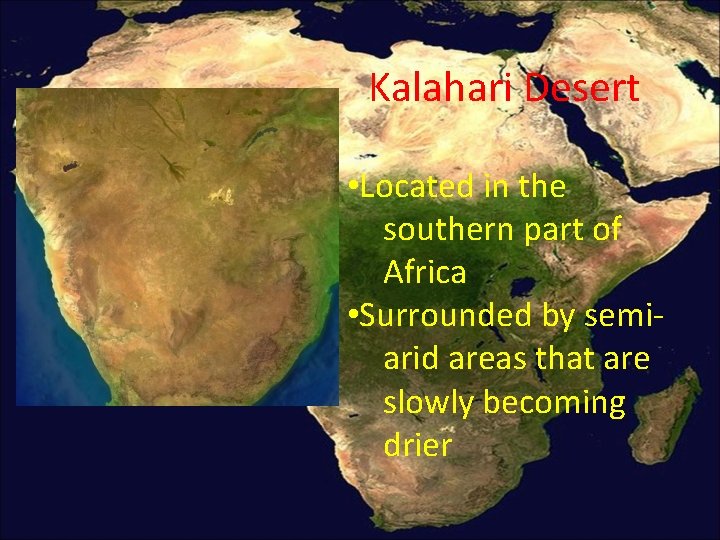 Kalahari Desert

•Located in the southern part of Africa

•Surrounded by semi-arid areas that are slowly becoming drier